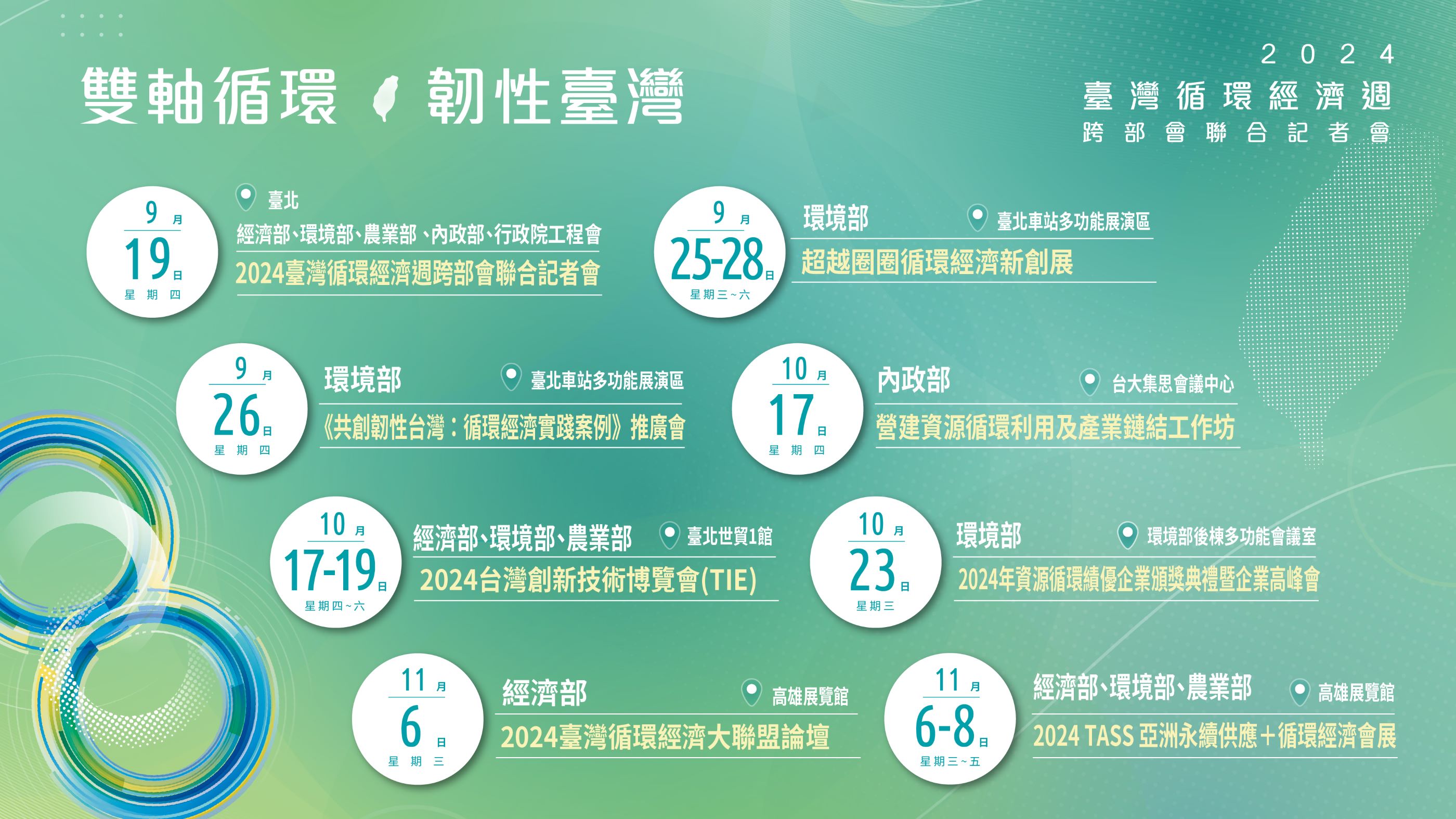 雙軸循環 韌性臺灣

2024
臺灣循環經濟週
跨部會聯合記者會

9月 19日 星期四
臺北
經濟部、環境部、農業部、內政部、行政院工程會
2024臺灣循環經濟週跨部會聯合記者會

9月 25-28日 星期三~六
環境部
臺北車站多功能展演區
超越圈圈循環經濟新創展

9月 26日 星期四
環境部
臺北車站多功能展演區
《共創韌性台灣：循環經濟實踐案例》推廣會

10月 17日 星期四
內政部
台大集思會議中心
營建資源循環利用及產業鏈結工作坊

10月 17-19日 星期四~六
經濟部、環境部、農業部
臺北世貿1館
2024台灣創新技術博覽會(TIE)

10月 23日 星期三
環境部
環境部後棟多功能會議室
2024年資源循環績優企業頒獎典禮暨企業高峰會

11月 6日 星期三
經濟部
高雄展覽館
2024臺灣循環經濟大聯盟論壇

11月 6-8日 星期三~五
經濟部、環境部、農業部
高雄展覽館
2024 TASS 亞洲永續供應＋循環經濟會展